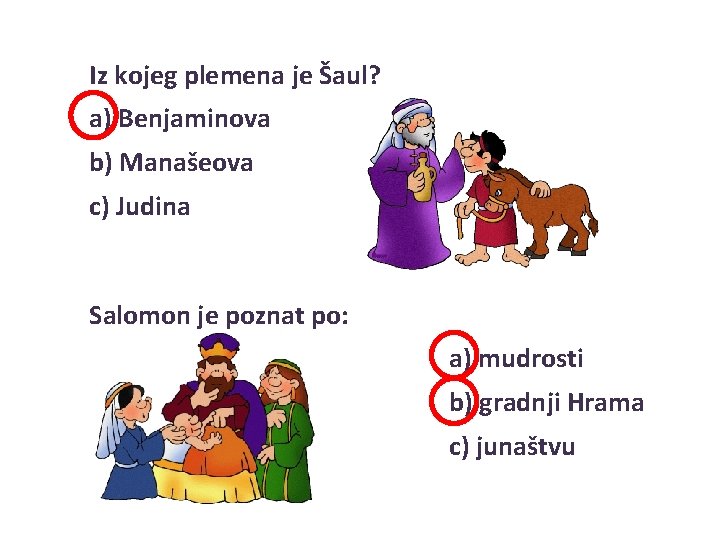 Iz kojeg plemena je Šaul?

a) Benjaminova

b) Manašeova

c) Judina

Salomon je poznat po:

a) mudrosti

b) gradnji Hrama

c) junaštvu